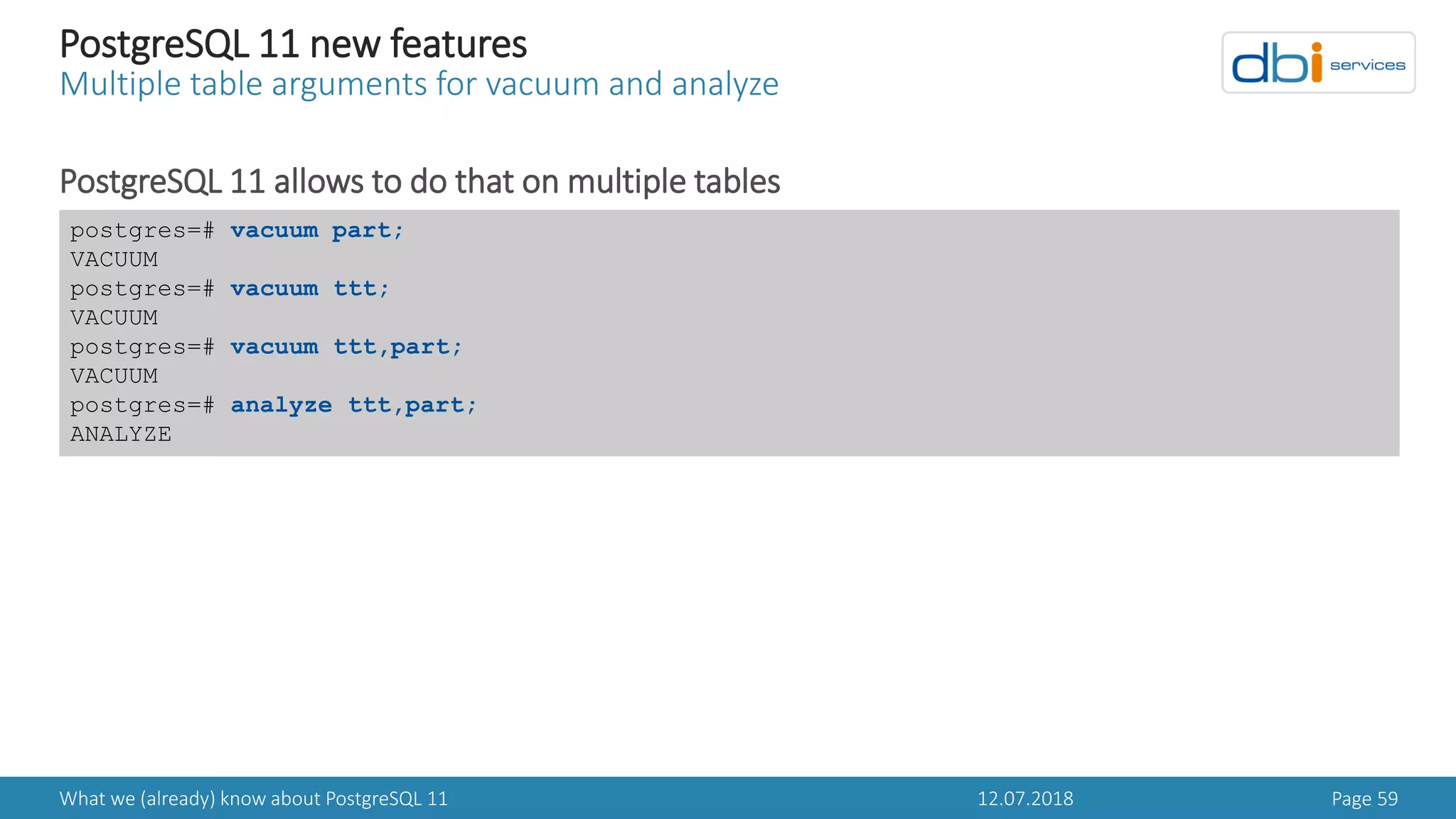 PostgreSQL 11 new features
Multiple table arguments for vacuum and analyze

dbi services

PostgreSQL 11 allows to do that on multiple tables

postgres=# vacuum part;
VACUUM
postgres=# vacuum ttt;
VACUUM
postgres=# vacuum ttt,part;
VACUUM
postgres=# analyze ttt,part;
ANALYZE

What we (already) know about PostgreSQL 11
12.07.2018
Page 59